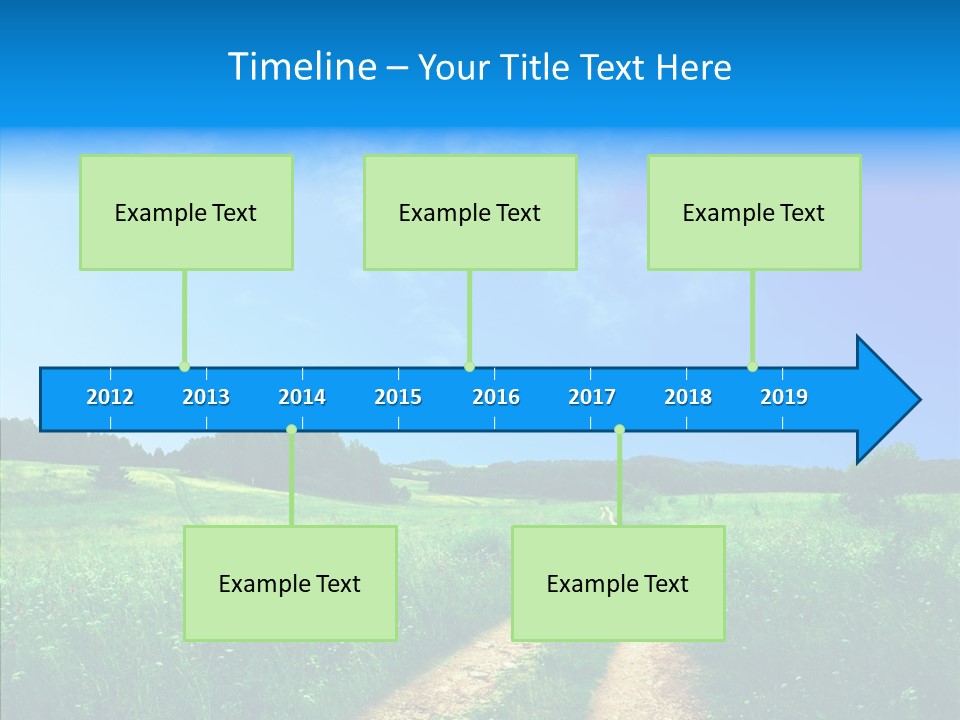 Timeline – Your Title Text Here

Example Text

Example Text

Example Text

2012 2013 2014 2015 2016 2017 2018 2019

Example Text

Example Text